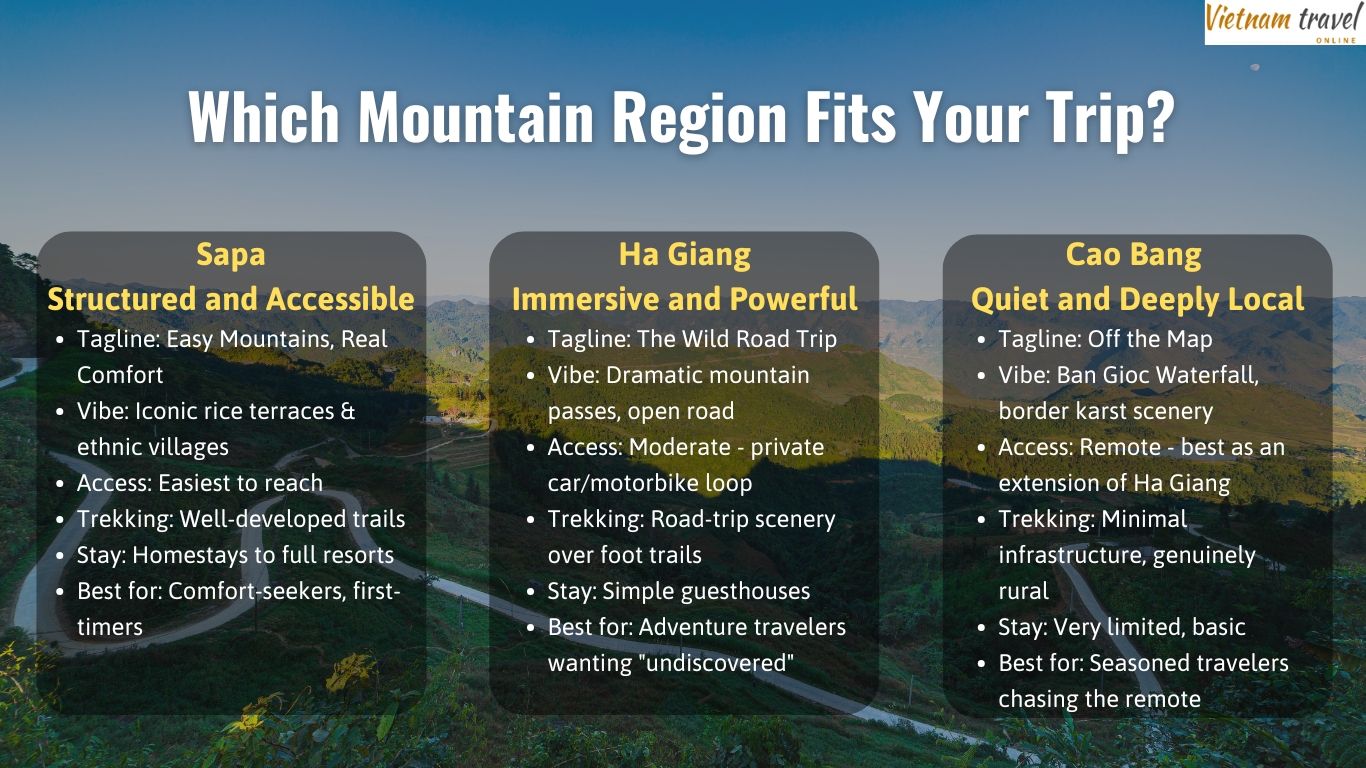 Vietnam travel
ONLINE

Which Mountain Region Fits Your Trip?

Sapa
Structured and Accessible
- Tagline: Easy Mountains, Real Comfort
- Vibe: Iconic rice terraces & ethnic villages
- Access: Easiest to reach
- Trekking: Well-developed trails
- Stay: Homestays to full resorts
- Best for: Comfort-seekers, first-timers

Ha Giang
Immersive and Powerful
- Tagline: The Wild Road Trip
- Vibe: Dramatic mountain passes, open road
- Access: Moderate - private car/motorbike loop
- Trekking: Road-trip scenery over foot trails
- Stay: Simple guesthouses
- Best for: Adventure travelers wanting "undiscovered"

Cao Bang
Quiet and Deeply Local
- Tagline: Off the Map
- Vibe: Ban Gioc Waterfall, border karst scenery
- Access: Remote - best as an extension of Ha Giang
- Trekking: Minimal infrastructure, genuinely rural
- Stay: Very limited, basic
- Best for: Seasoned travelers chasing the remote